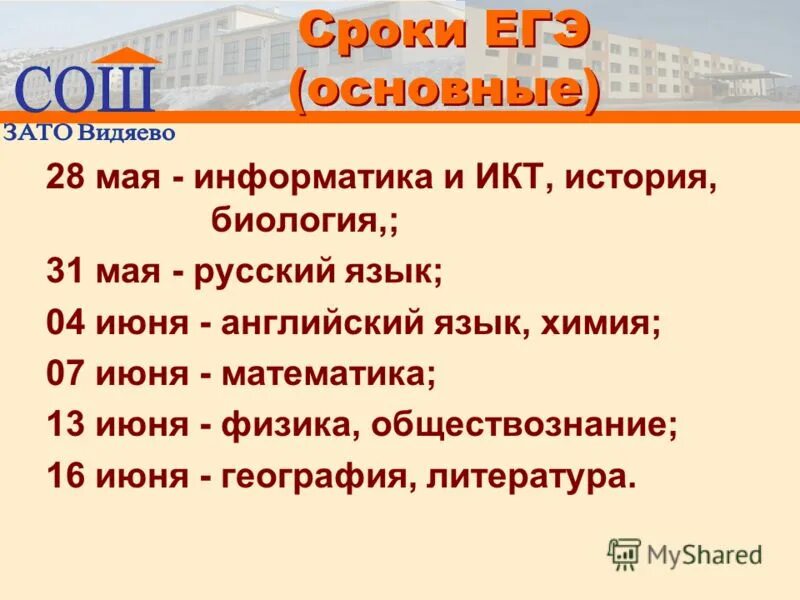 СОШ
ЗАТО Видяево

Сроки ЕГЭ (основные)

28 мая - информатика и ИКТ, история, биология,;
31 мая - русский язык;
04 июня - английский язык, химия;
07 июня - математика;
13 июня - физика, обществознание;
16 июня - география, литература.

MyShared